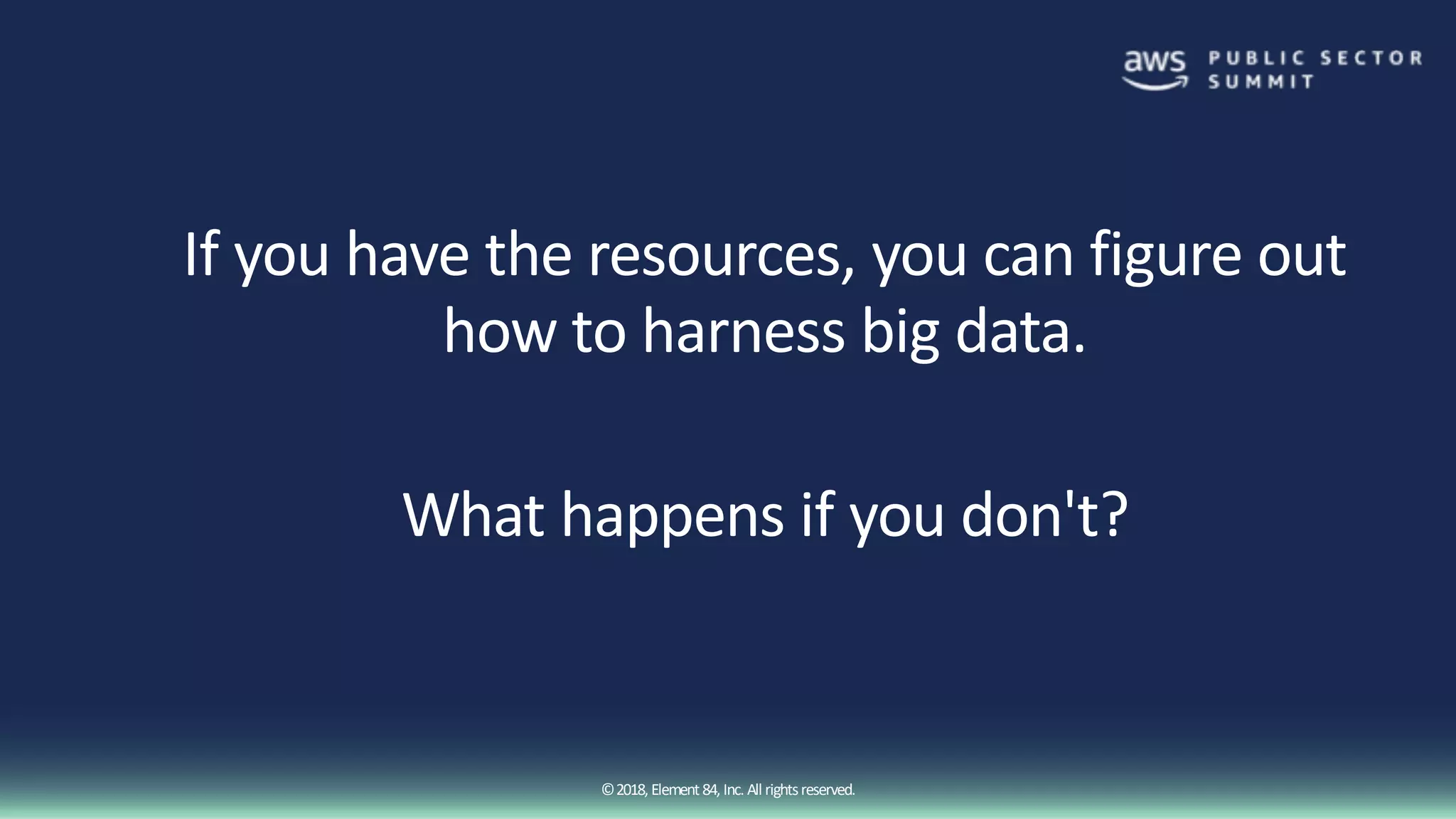 aws PUBLIC SECTOR SUMMIT

If you have the resources, you can figure out how to harness big data.

What happens if you don't?

© 2018, Element 84, Inc. All rights reserved.